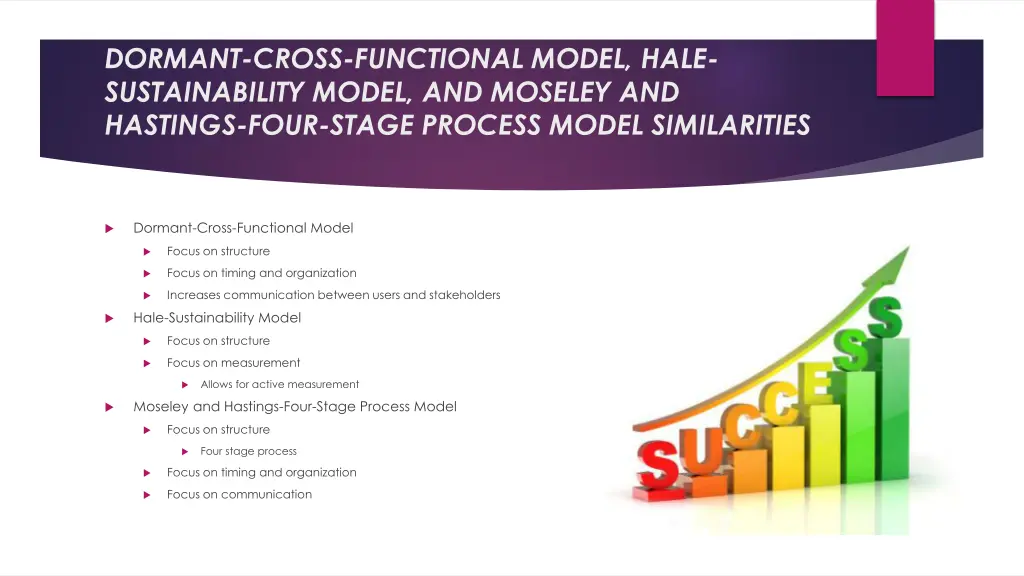 DORMANT-CROSS-FUNCTIONAL MODEL, HALE-SUSTAINABILITY MODEL, AND MOSELEY AND HASTINGS-FOUR-STAGE PROCESS MODEL SIMILARITIES

Dormant-Cross-Functional Model

Focus on structure

Focus on timing and organization

Increases communication between users and stakeholders

Hale-Sustainability Model

Focus on structure

Focus on measurement

Allows for active measurement

Moseley and Hastings-Four-Stage Process Model

Focus on structure

Four stage process

Focus on timing and organization

Focus on communication

SUCCESS